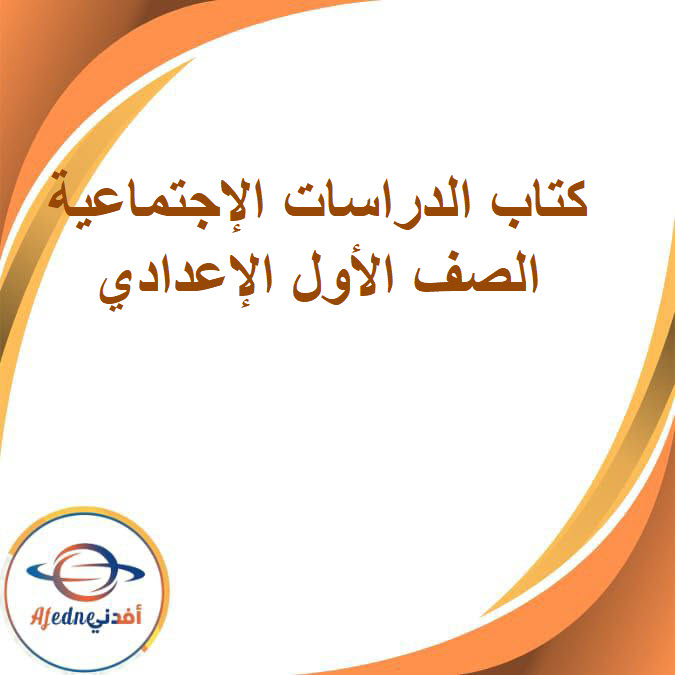 كتاب الدراسات الإجتماعية
الصف الأول الإعدادي

Afedne أفدني